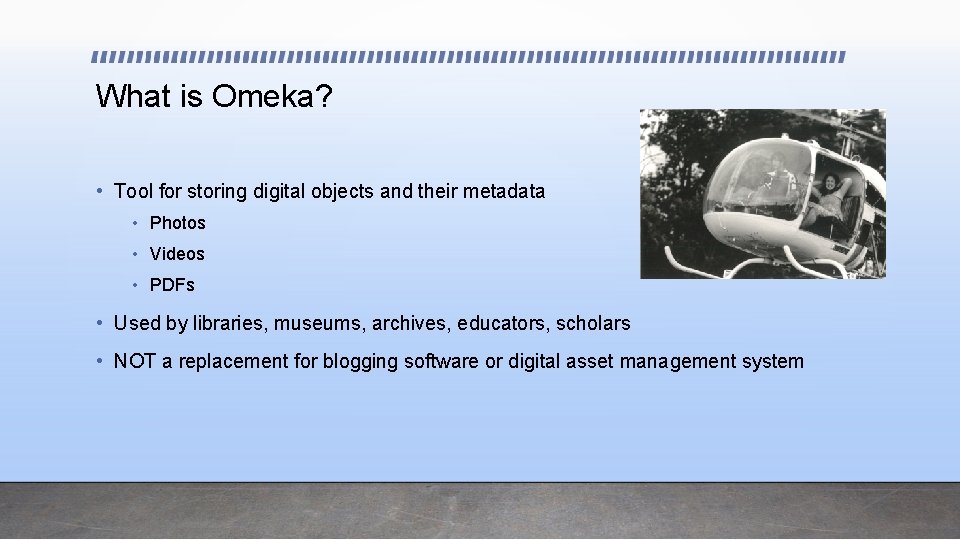 What is Omeka?

• Tool for storing digital objects and their metadata
  • Photos
  • Videos
  • PDFs
• Used by libraries, museums, archives, educators, scholars
• NOT a replacement for blogging software or digital asset management system